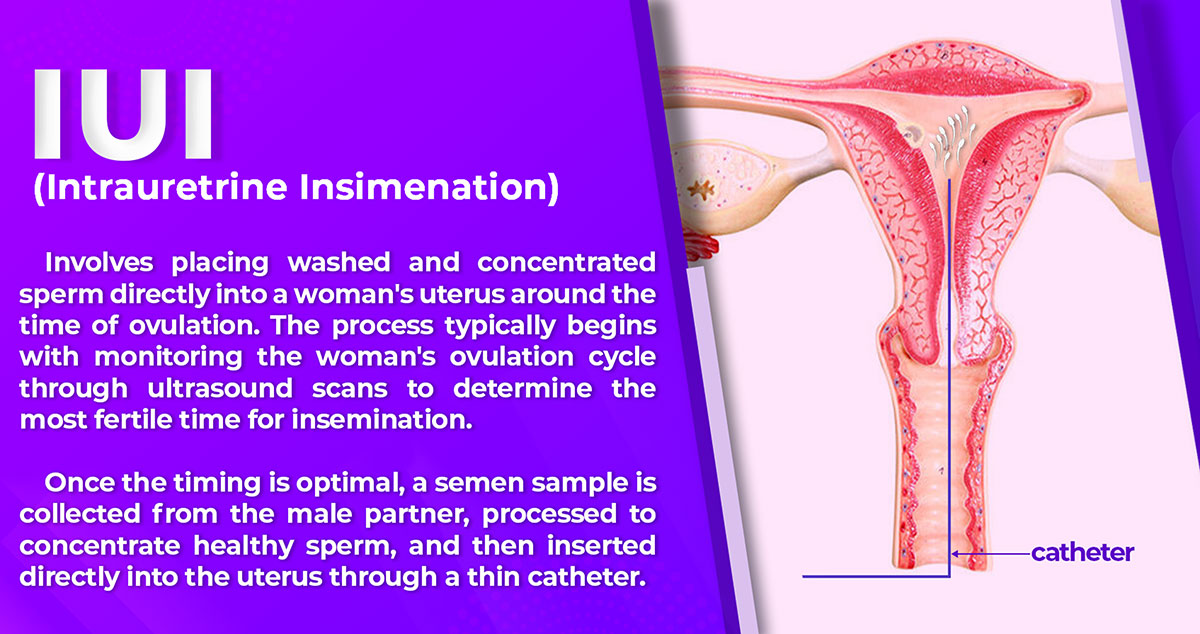 IUI
(Intrauretrine Insimenation)

Involves placing washed and concentrated sperm directly into a woman's uterus around the time of ovulation. The process typically begins with monitoring the woman's ovulation cycle through ultrasound scans to determine the most fertile time for insemination.

Once the timing is optimal, a semen sample is collected from the male partner, processed to concentrate healthy sperm, and then inserted directly into the uterus through a thin catheter.

catheter